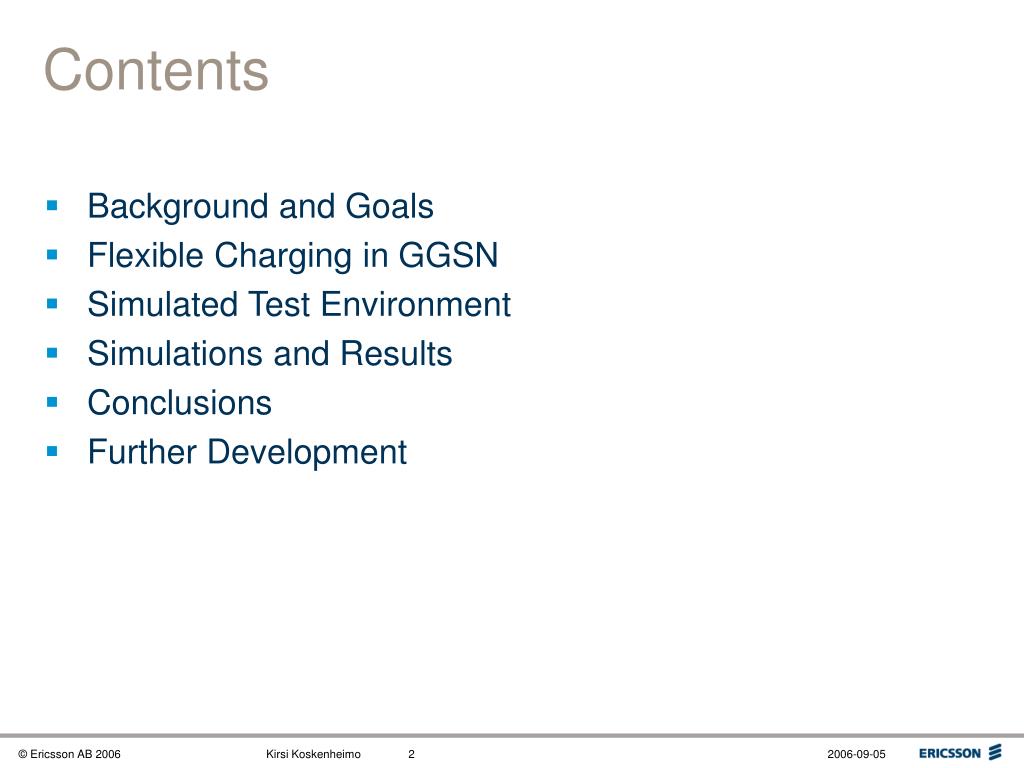 Contents

- Background and Goals
- Flexible Charging in GGSN
- Simulated Test Environment
- Simulations and Results
- Conclusions
- Further Development

© Ericsson AB 2006 Kirsi Koskenheimo 2 2006-09-05 ERICSSON